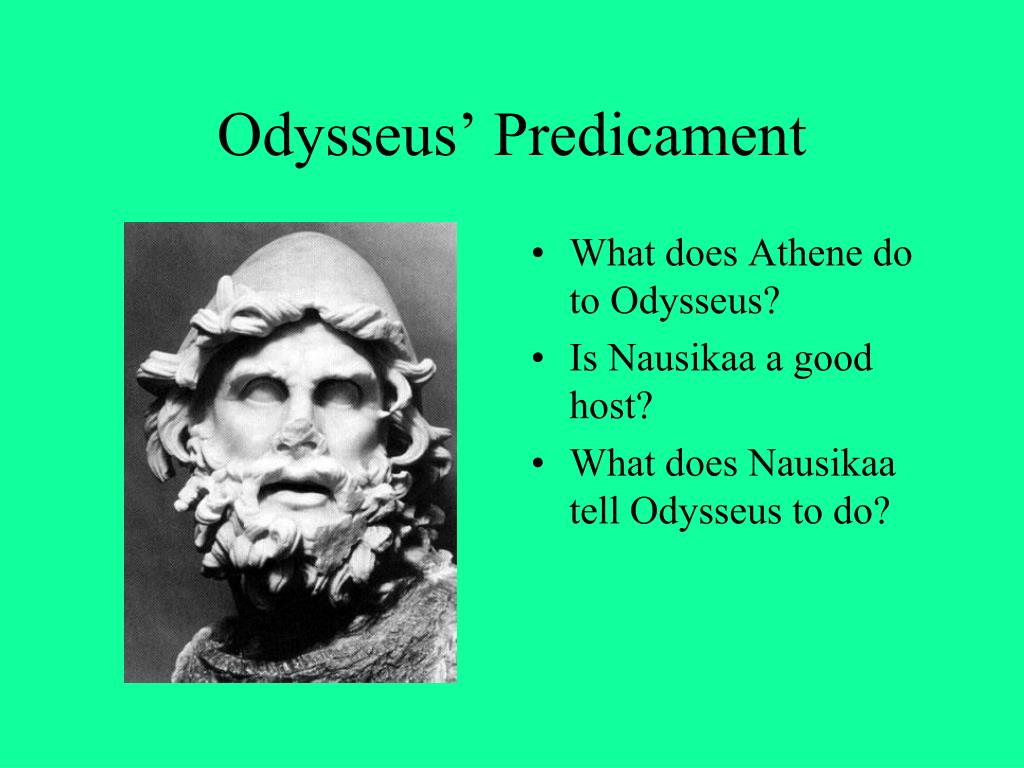 Odysseus’ Predicament

• What does Athene do to Odysseus?
• Is Nausikaa a good host?
• What does Nausikaa tell Odysseus to do?